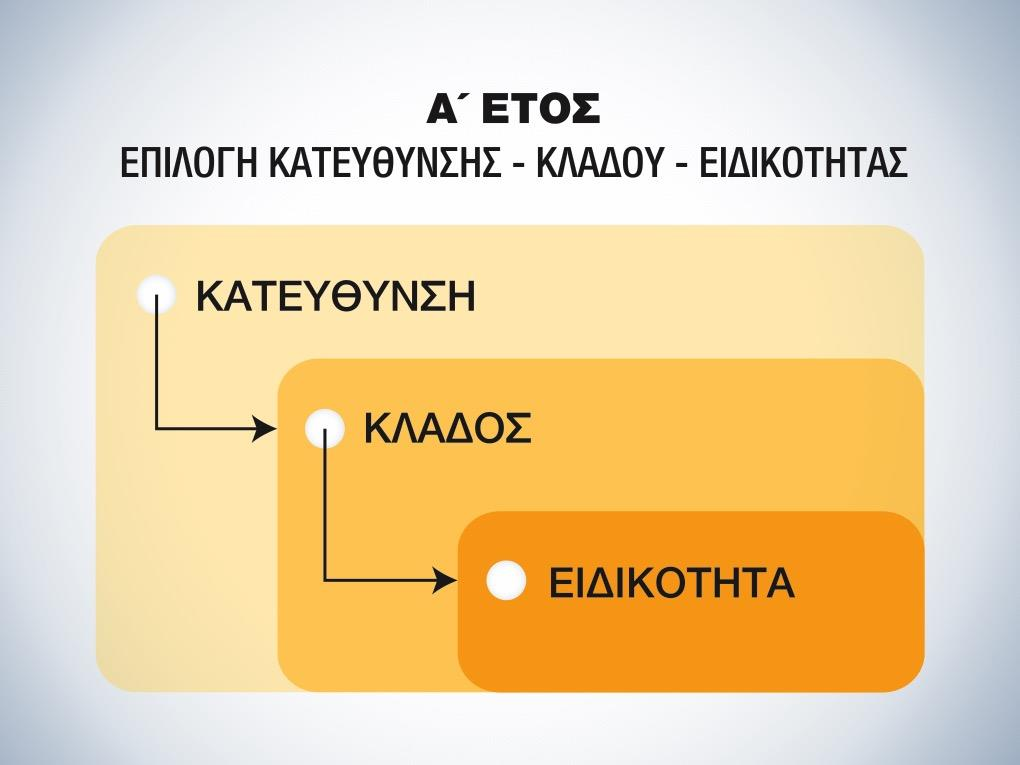 Α΄ ΕΤΟΣ
ΕΠΙΛΟΓΗ ΚΑΤΕΥΘΥΝΣΗΣ - ΚΛΑΔΟΥ - ΕΙΔΙΚΟΤΗΤΑΣ

ΚΑΤΕΥΘΥΝΣΗ

ΚΛΑΔΟΣ

ΕΙΔΙΚΟΤΗΤΑ